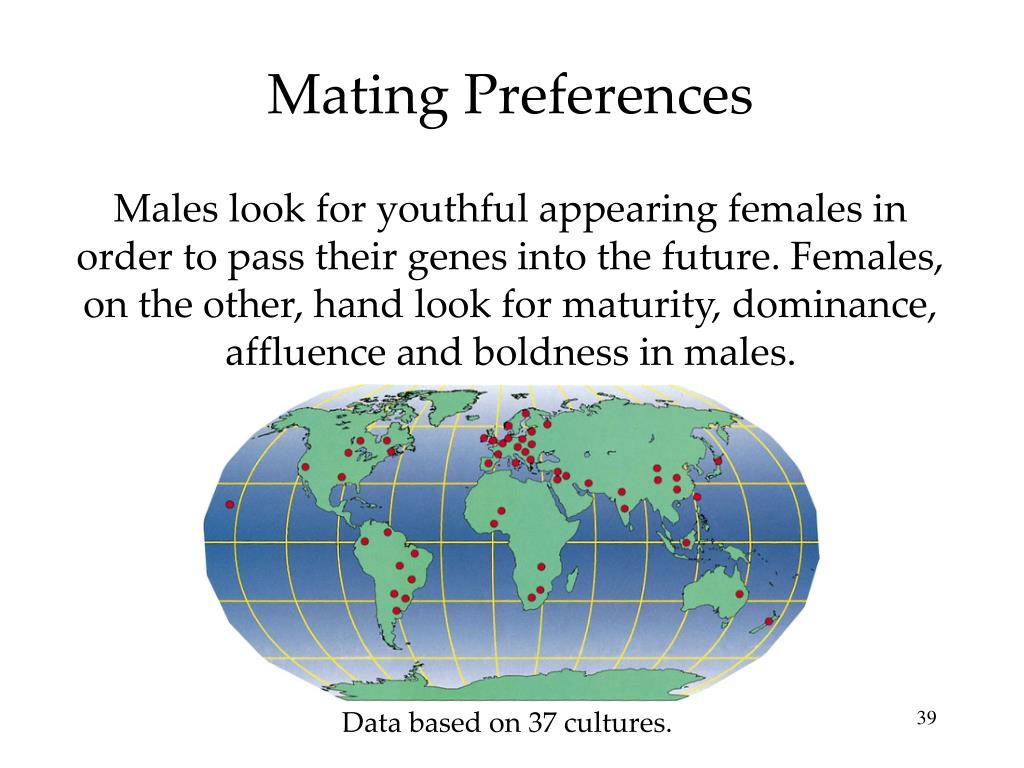 Mating Preferences

Males look for youthful appearing females in order to pass their genes into the future. Females, on the other, hand look for maturity, dominance, affluence and boldness in males.

Data based on 37 cultures.

39